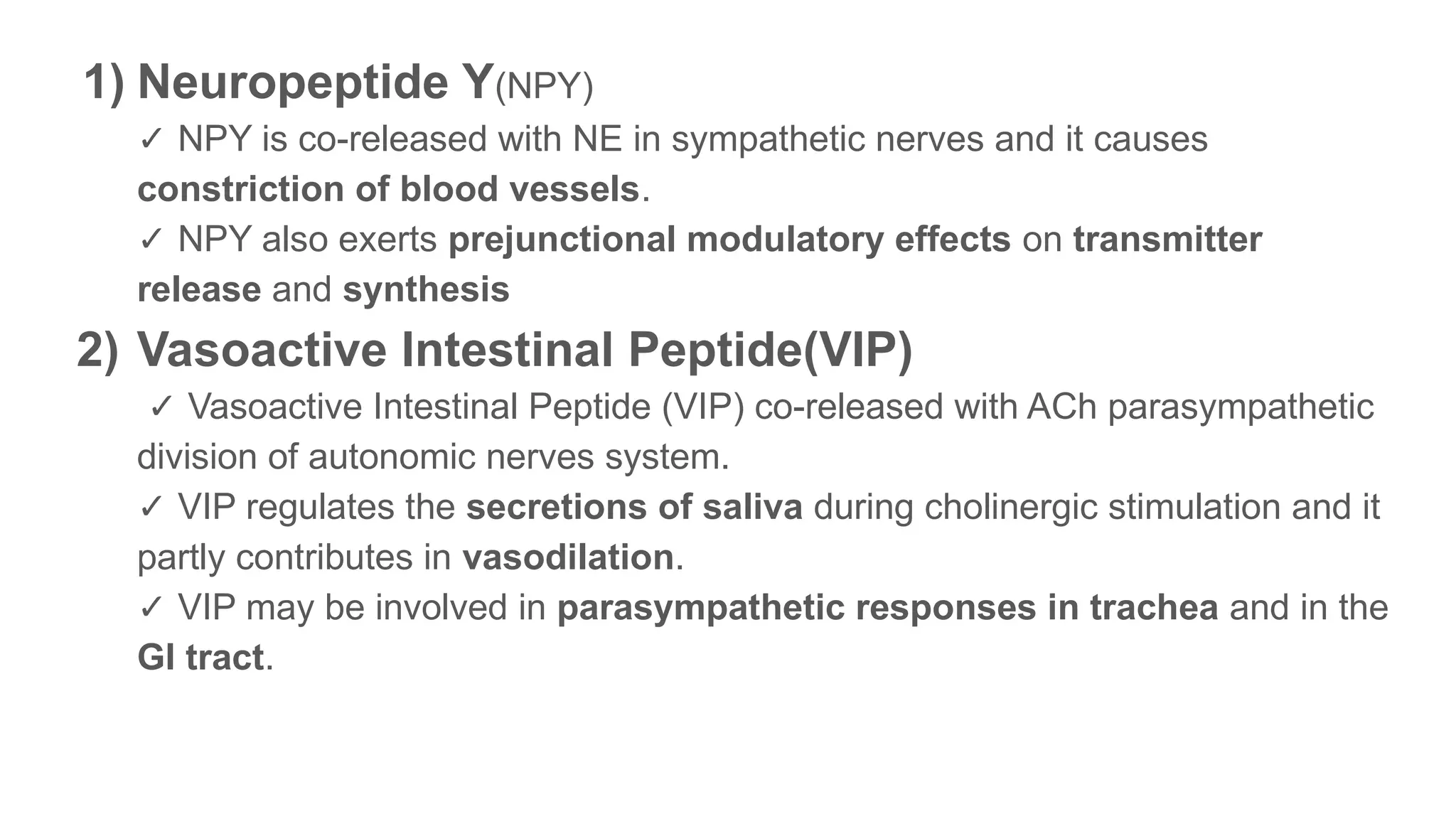 1) Neuropeptide Y(NPY)

✓ NPY is co-released with NE in sympathetic nerves and it causes constriction of blood vessels.

✓ NPY also exerts prejunctional modulatory effects on transmitter release and synthesis

2) Vasoactive Intestinal Peptide(VIP)

✓ Vasoactive Intestinal Peptide (VIP) co-released with ACh parasympathetic division of autonomic nerves system.

✓ VIP regulates the secretions of saliva during cholinergic stimulation and it partly contributes in vasodilation.

✓ VIP may be involved in parasympathetic responses in trachea and in the GI tract.